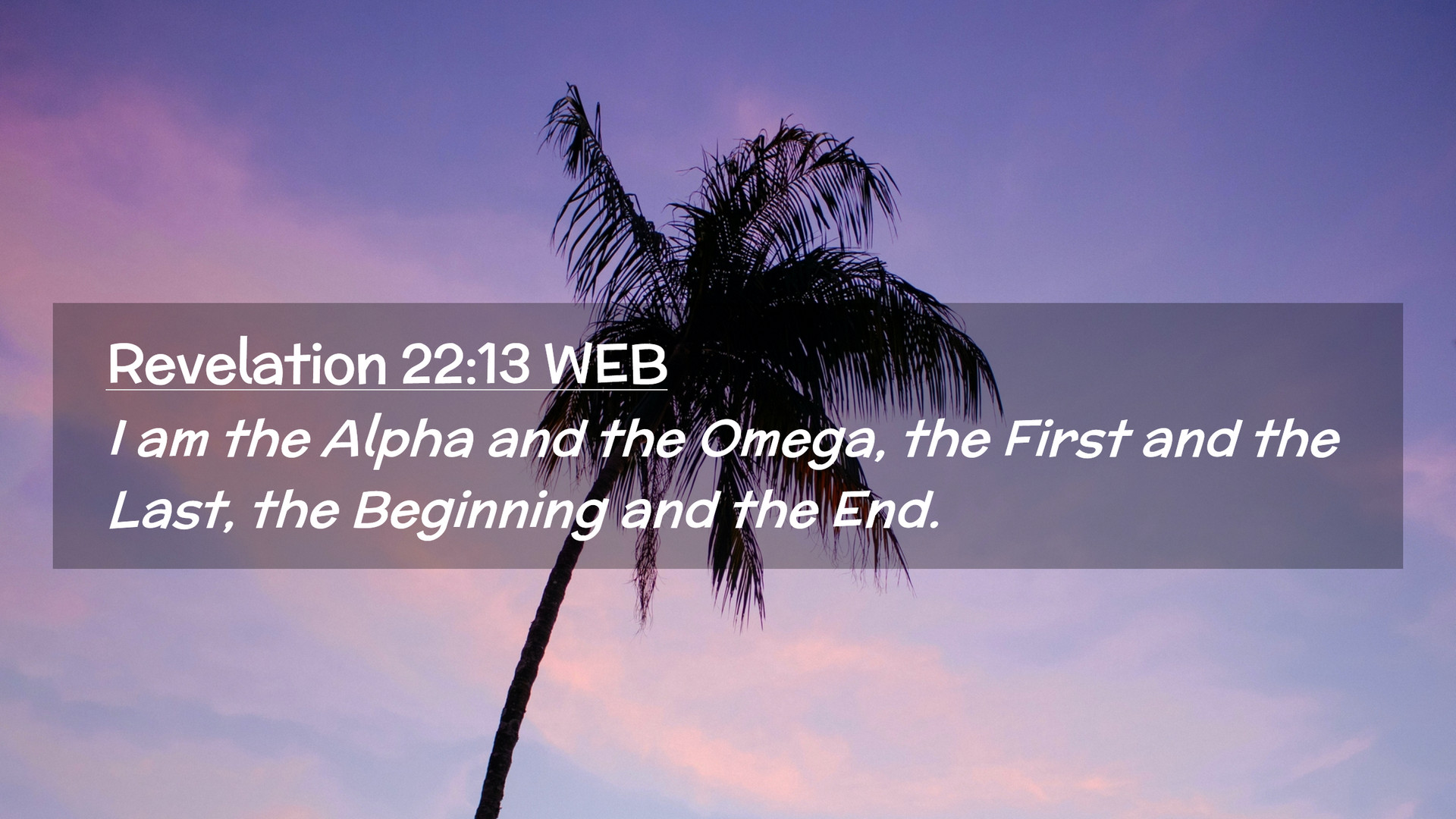 Revelation 22:13 WEB
I am the Alpha and the Omega, the First and the Last, the Beginning and the End.